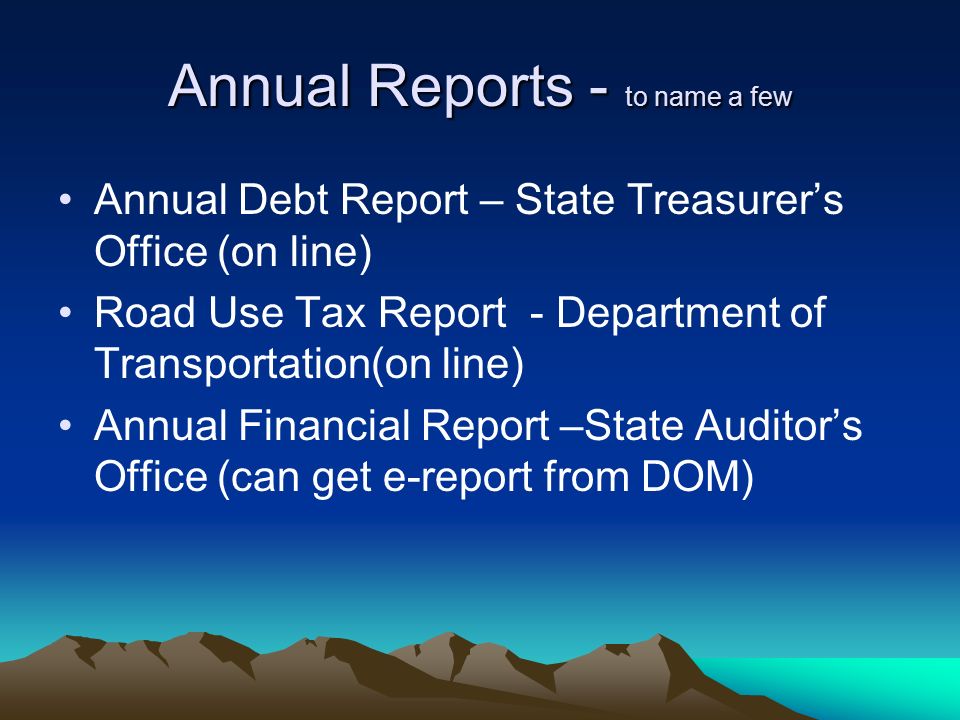 Annual Reports - to name a few

• Annual Debt Report – State Treasurer's Office (on line)
• Road Use Tax Report  - Department of Transportation(on line)
• Annual Financial Report –State Auditor's Office (can get e-report from DOM)